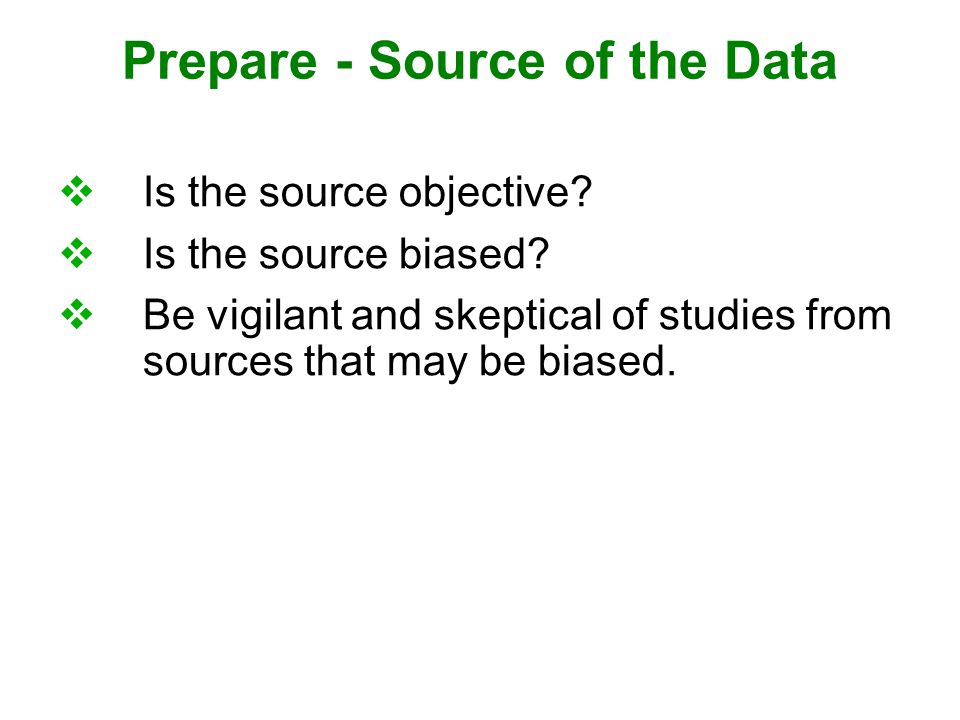 Prepare - Source of the Data

❖ Is the source objective?

❖ Is the source biased?

❖ Be vigilant and skeptical of studies from sources that may be biased.